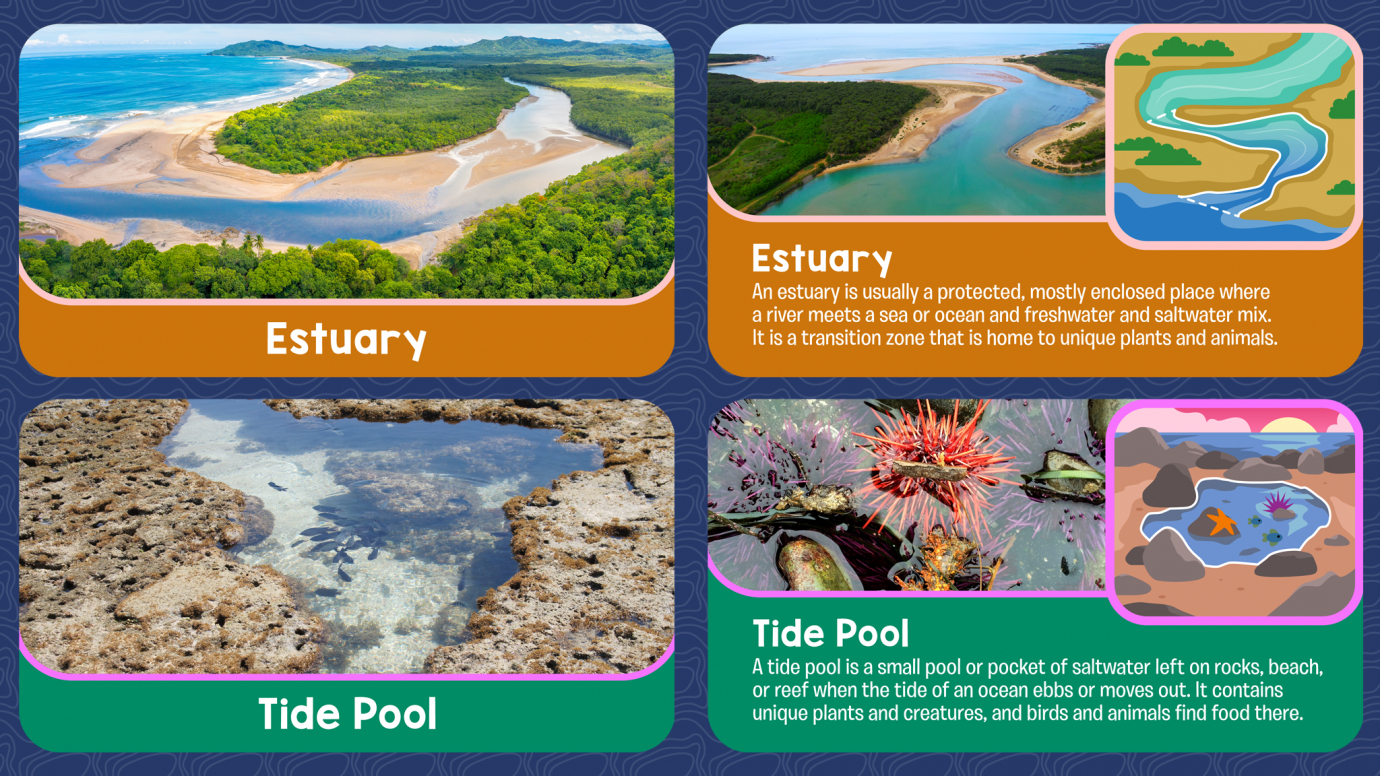 Estuary

Estuary

An estuary is usually a protected, mostly enclosed place where a river meets a sea or ocean and freshwater and saltwater mix. It is a transition zone that is home to unique plants and animals.

Tide Pool

Tide Pool

A tide pool is a small pool or pocket of saltwater left on rocks, beach, or reef when the tide of an ocean ebbs or moves out. It contains unique plants and creatures, and birds and animals find food there.